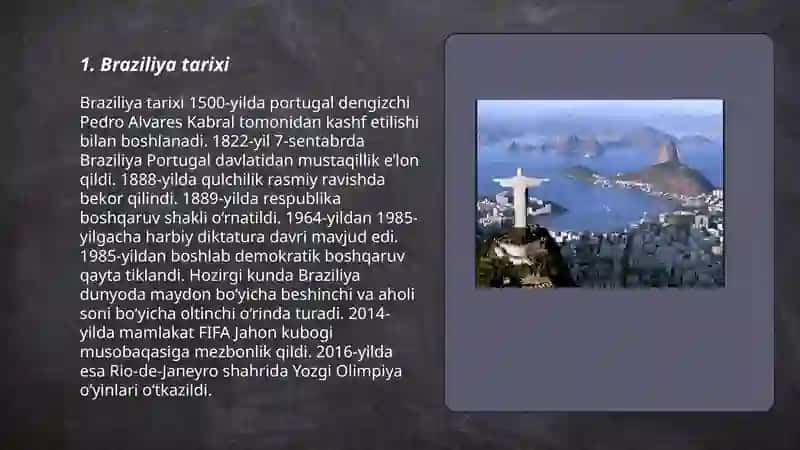 1. Braziliya tarixi

Braziliya tarixi 1500-yilda portugal dengizchi Pedro Alvares Kabral tomonidan kashf etilishi bilan boshlanadi. 1822-yil 7-sentabrda Braziliya Portugal davlatidan mustaqillik e'lon qildi. 1888-yilda qulchilik rasmiy ravishda bekor qilindi. 1889-yilda respublika boshqaruv shakli o'rnatildi. 1964-yildan 1985-yilgacha harbiy diktatura davri mavjud edi. 1985-yildan boshlab demokratik boshqaruv qayta tiklandi. Hozirgi kunda Braziliya dunyoda maydon bo'yicha beshinchi va aholi soni bo'yicha oltinchi o'rinda turadi. 2014-yilda mamlakat FIFA Jahon kubogi musobaqasiga mezbonlik qildi. 2016-yilda esa Rio-de-Janeyro shahrida Yozgi Olimpiya o'yinlari o'tkazildi.